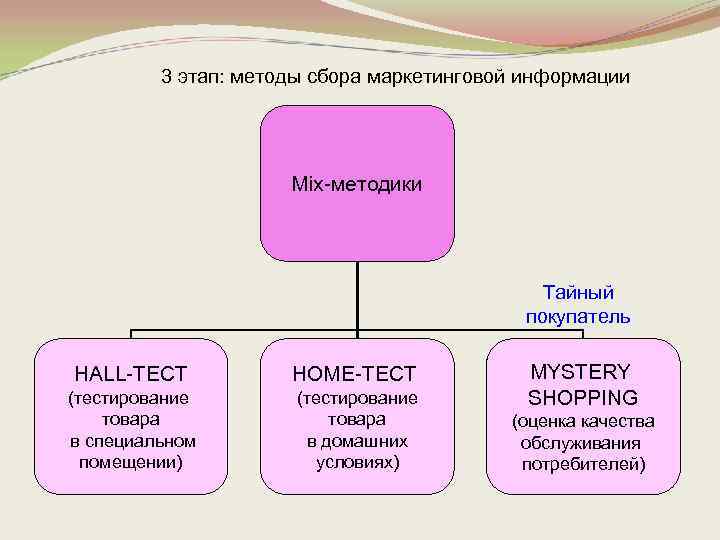 3 этап: методы сбора маркетинговой информации

Mix-методики

Тайный покупатель

HALL-ТЕСТ (тестирование товара в специальном помещении)

HOME-ТЕСТ (тестирование товара в домашних условиях)

MYSTERY SHOPPING (оценка качества обслуживания потребителей)